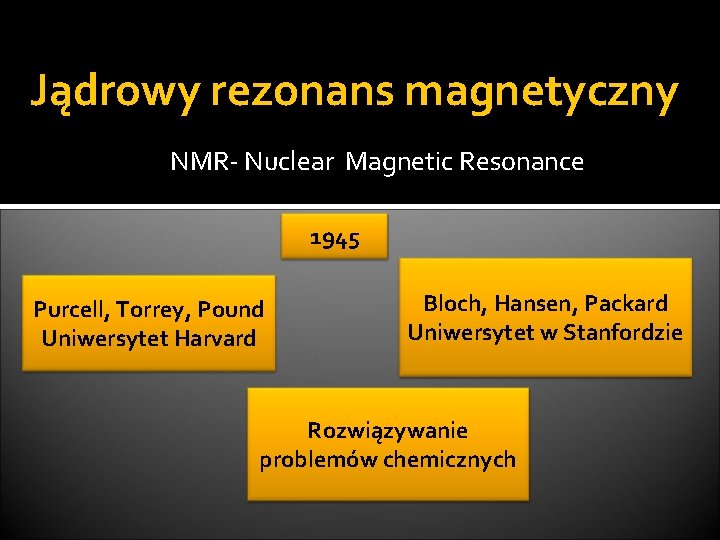 Jądrowy rezonans magnetyczny

NMR- Nuclear Magnetic Resonance

1945

Purcell, Torrey, Pound
Uniwersytet Harvard

Bloch, Hansen, Packard
Uniwersytet w Stanfordzie

Rozwiązywanie
problemów chemicznych